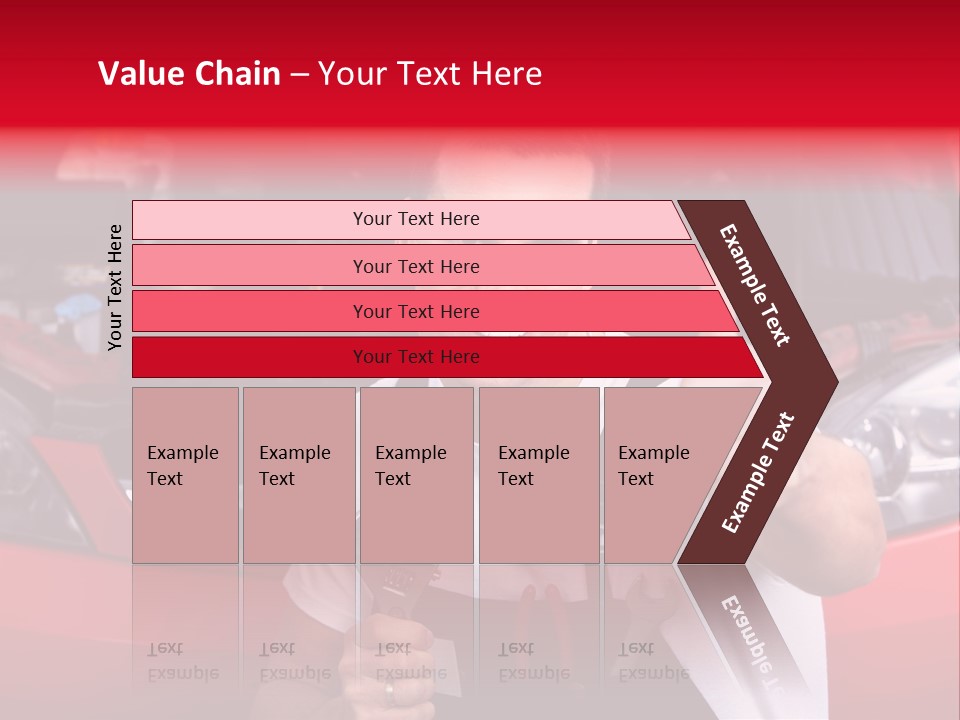 Value Chain – Your Text Here

Your Text Here

Your Text Here

Your Text Here

Your Text Here

Your Text Here

Example Text

Example Text

Example Text

Example Text

Example Text

Example Text

Example Text